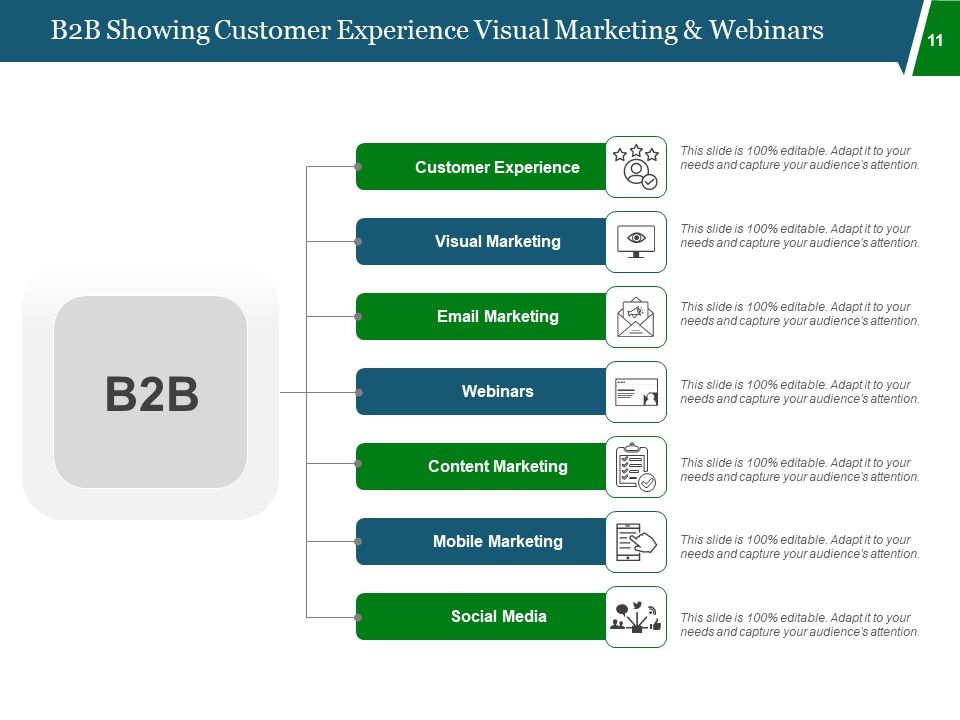 B2B Showing Customer Experience Visual Marketing & Webinars

11

B2B

Customer Experience

This slide is 100% editable. Adapt it to your needs and capture your audience's attention.

Visual Marketing

This slide is 100% editable. Adapt it to your needs and capture your audience's attention.

Email Marketing

This slide is 100% editable. Adapt it to your needs and capture your audience's attention.

Webinars

This slide is 100% editable. Adapt it to your needs and capture your audience's attention.

Content Marketing

This slide is 100% editable. Adapt it to your needs and capture your audience's attention.

Mobile Marketing

This slide is 100% editable. Adapt it to your needs and capture your audience's attention.

Social Media

This slide is 100% editable. Adapt it to your needs and capture your audience's attention.